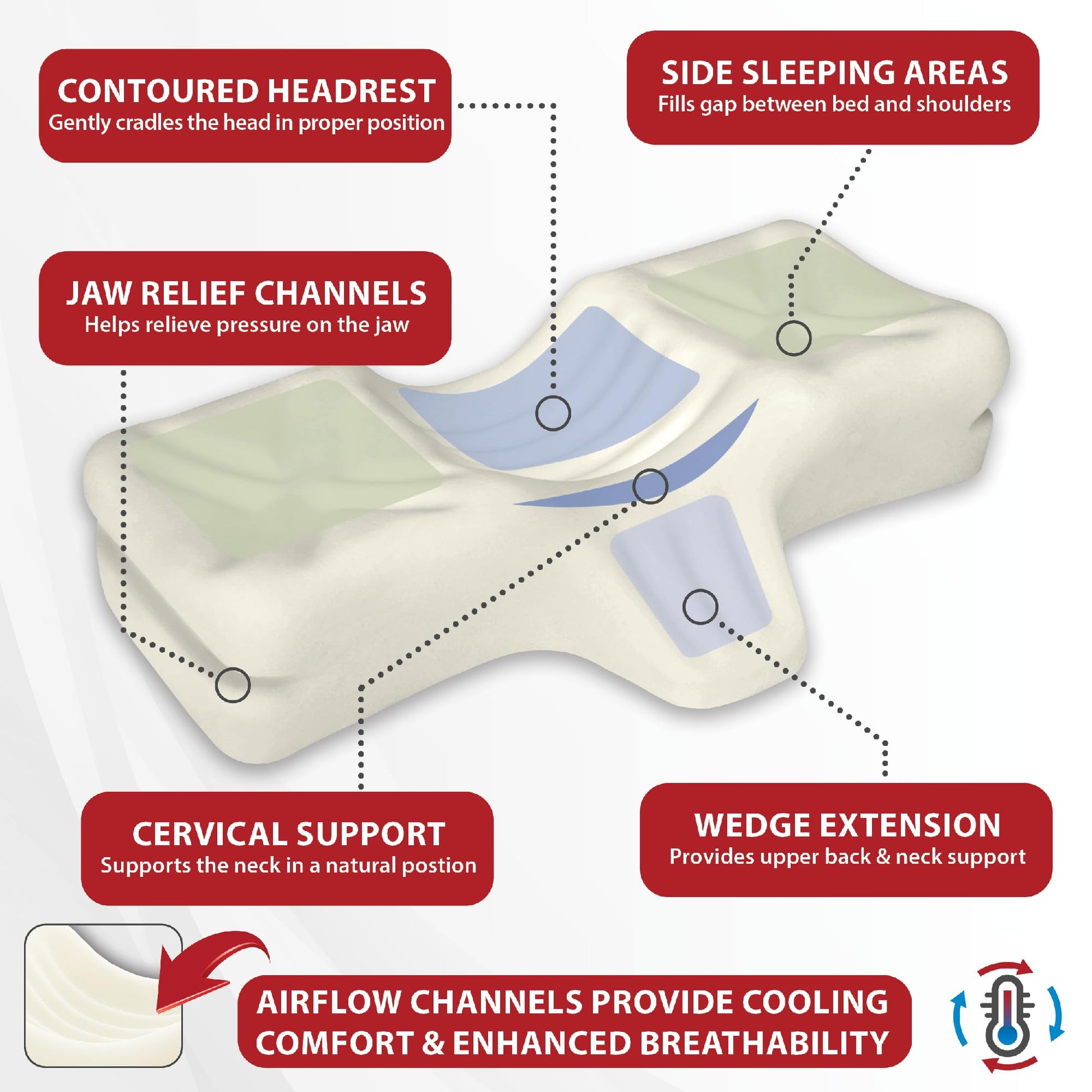 CONTOURED HEADREST
Gently cradles the head in proper position

SIDE SLEEPING AREAS
Fills gap between bed and shoulders

JAW RELIEF CHANNELS
Helps relieve pressure on the jaw

CERVICAL SUPPORT
Supports the neck in a natural postion

WEDGE EXTENSION
Provides upper back & neck support

AIRFLOW CHANNELS PROVIDE COOLING COMFORT & ENHANCED BREATHABILITY